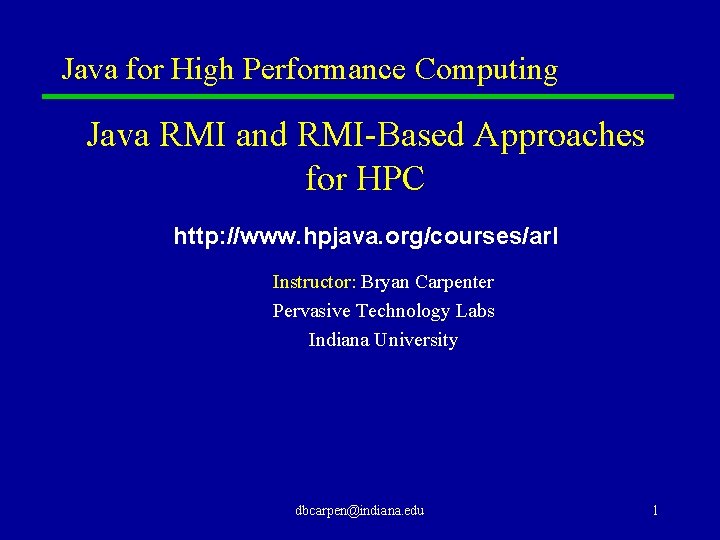 Java for High Performance Computing

Java RMI and RMI-Based Approaches for HPC

http://www.hpjava.org/courses/arl

Instructor: Bryan Carpenter
Pervasive Technology Labs
Indiana University

dbcarpen@indiana.edu

1